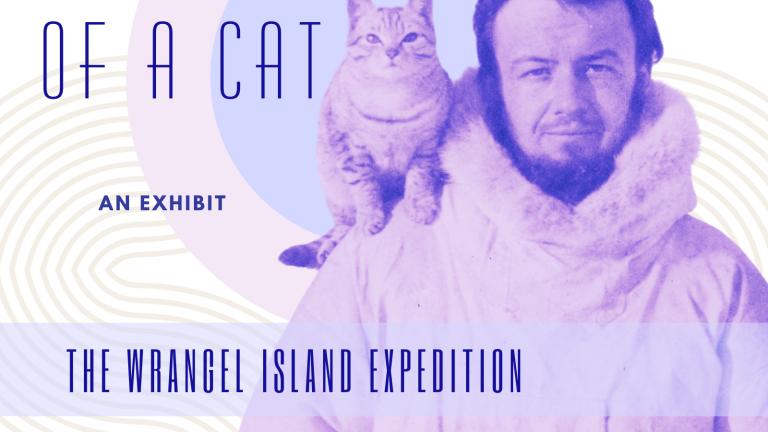 OF A CAT

AN EXHIBIT

THE WRANGEL ISLAND EXPEDITION